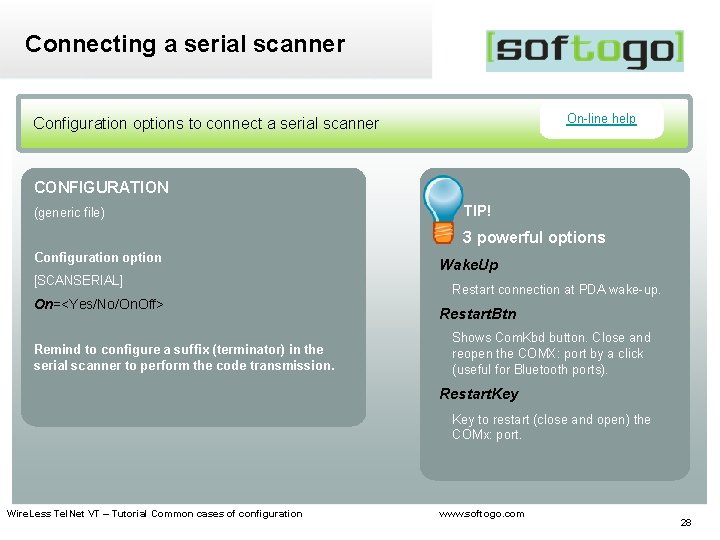 Connecting a serial scanner

[softogo]

Configuration options to connect a serial scanner

On-line help

CONFIGURATION

(generic file)

Configuration option

[SCANSERIAL]

On=<Yes/No/OnOff>

Remind to configure a suffix (terminator) in the serial scanner to perform the code transmission.

TIP!

3 powerful options

WakeUp

Restart connection at PDA wake-up.

RestartBtn

Shows ComKbd button. Close and reopen the COMX: port by a click (useful for Bluetooth ports).

RestartKey

Key to restart (close and open) the COMx: port.

WireLess TelNet VT – Tutorial Common cases of configuration

www.softogo.com

28